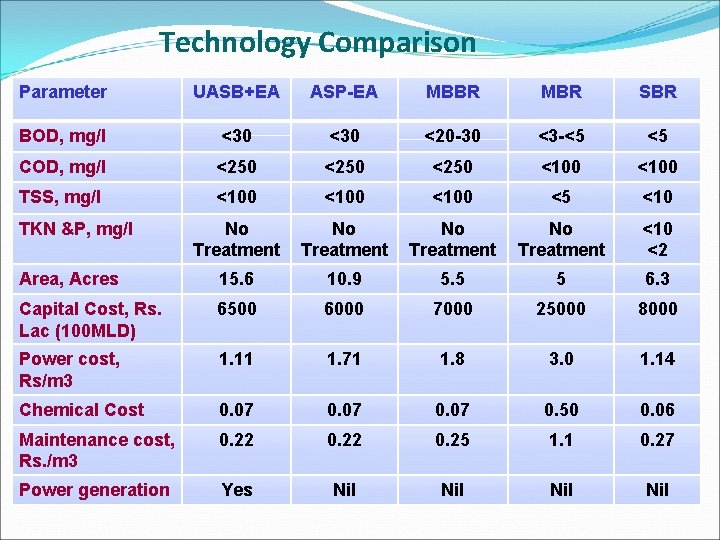 Technology Comparison

| Parameter | UASB+EA | ASP-EA | MBBR | MBR | SBR |
|---|---|---|---|---|---|
| BOD, mg/l | <30 | <30 | <20-30 | <3-<5 | <5 |
| COD, mg/l | <250 | <250 | <250 | <100 | <100 |
| TSS, mg/l | <100 | <100 | <100 | <5 | <10 |
| TKN &P, mg/l | No Treatment | No Treatment | No Treatment | No Treatment | <10 <2 |
| Area, Acres | 15.6 | 10.9 | 5.5 | 5 | 6.3 |
| Capital Cost, Rs. Lac (100MLD) | 6500 | 6000 | 7000 | 25000 | 8000 |
| Power cost, Rs/m3 | 1.11 | 1.71 | 1.8 | 3.0 | 1.14 |
| Chemical Cost | 0.07 | 0.07 | 0.07 | 0.50 | 0.06 |
| Maintenance cost, Rs./m3 | 0.22 | 0.22 | 0.25 | 1.1 | 0.27 |
| Power generation | Yes | Nil | Nil | Nil | Nil |